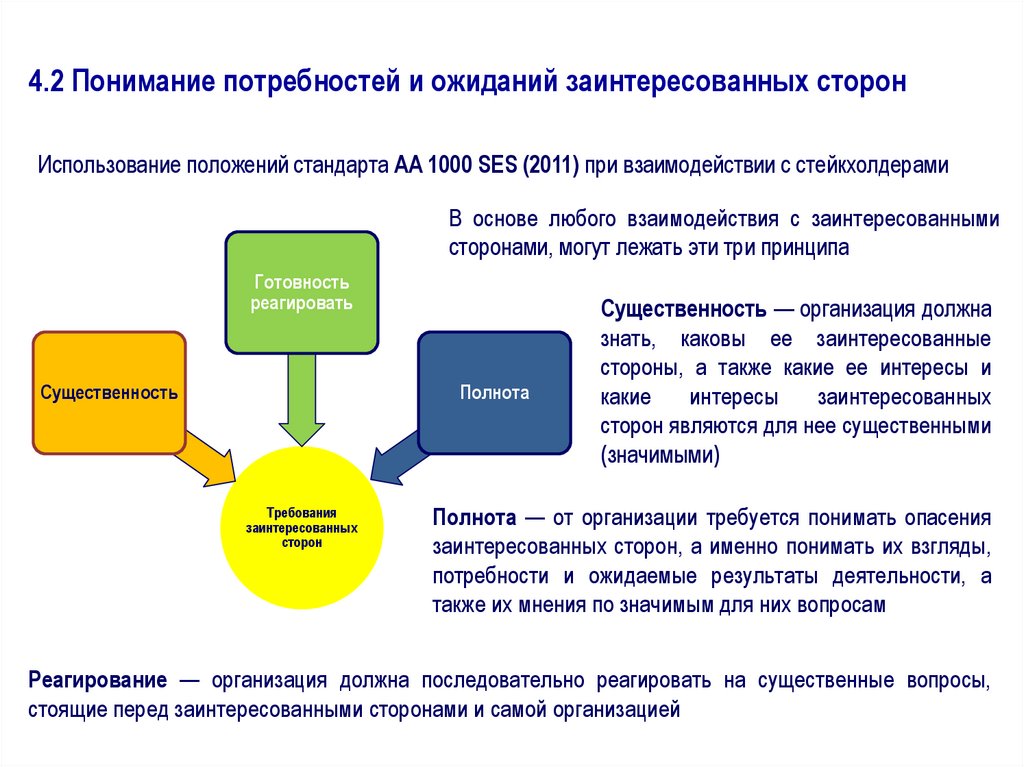 4.2 Понимание потребностей и ожиданий заинтересованных сторон

Использование положений стандарта АА 1000 SES (2011) при взаимодействии с стейкхолдерами

В основе любого взаимодействия с заинтересованными сторонами, могут лежать эти три принципа

Готовность реагировать

Существенность

Полнота

Требования заинтересованных сторон

Существенность — организация должна знать, каковы ее заинтересованные стороны, а также какие ее интересы и какие интересы заинтересованных сторон являются для нее существенными (значимыми)

Полнота — от организации требуется понимать опасения заинтересованных сторон, а именно понимать их взгляды, потребности и ожидаемые результаты деятельности, а также их мнения по значимым для них вопросам

Реагирование — организация должна последовательно реагировать на существенные вопросы, стоящие перед заинтересованными сторонами и самой организацией